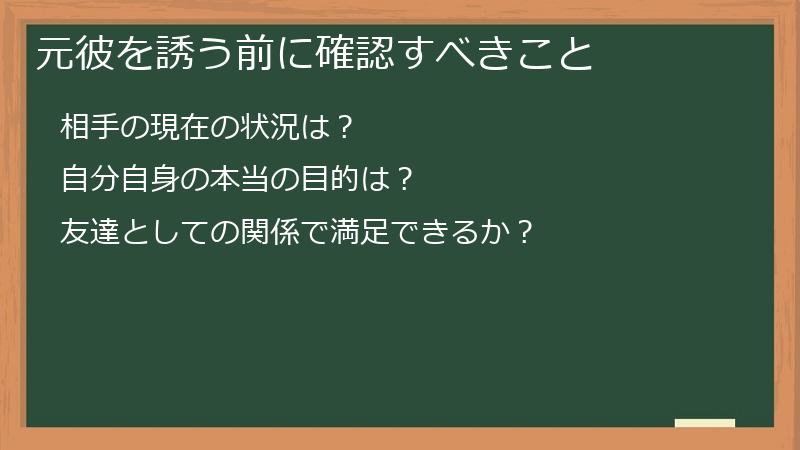 元彼を誘う前に確認すべきこと

相手の現在の状況は？

自分自身の本当の目的は？

友達としての関係で満足できるか？